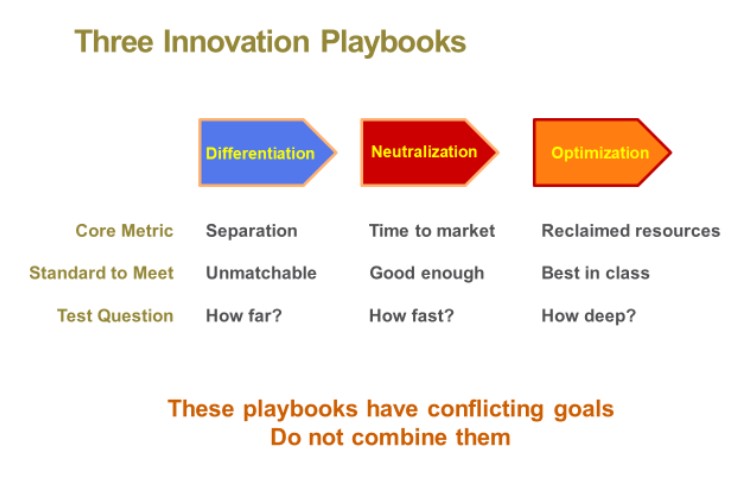 Three Innovation Playbooks

| | Differentiation | Neutralization | Optimization |
|---|---|---|---|
| Core Metric | Separation | Time to market | Reclaimed resources |
| Standard to Meet | Unmatchable | Good enough | Best in class |
| Test Question | How far? | How fast? | How deep? |

These playbooks have conflicting goals
Do not combine them